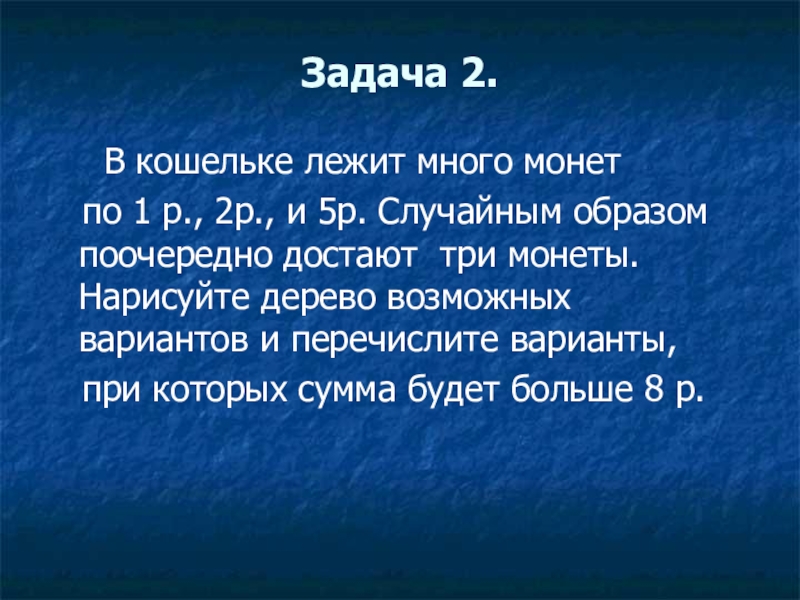 Задача 2.

В кошельке лежит много монет по 1 р., 2р., и 5р. Случайным образом поочередно достают  три монеты. Нарисуйте дерево возможных вариантов и перечислите варианты, при которых сумма будет больше 8 р.